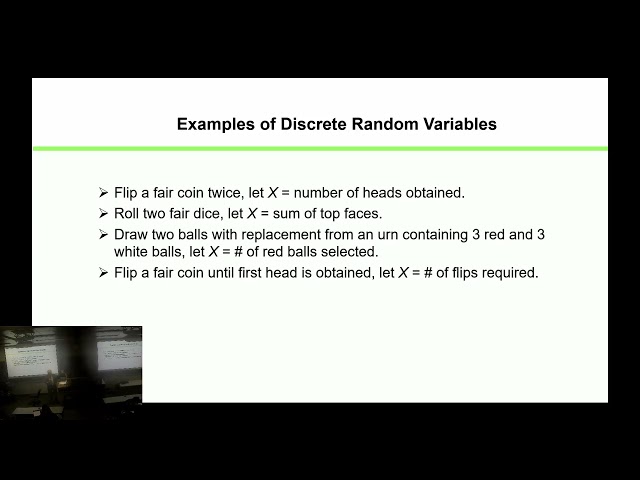 Examples of Discrete Random Variables

➢ Flip a fair coin twice, let $X$ = number of heads obtained.

➢ Roll two fair dice, let $X$ = sum of top faces.

➢ Draw two balls with replacement from an urn containing 3 red and 3 white balls, let $X$ = # of red balls selected.

➢ Flip a fair coin until first head is obtained, let $X$ = # of flips required.